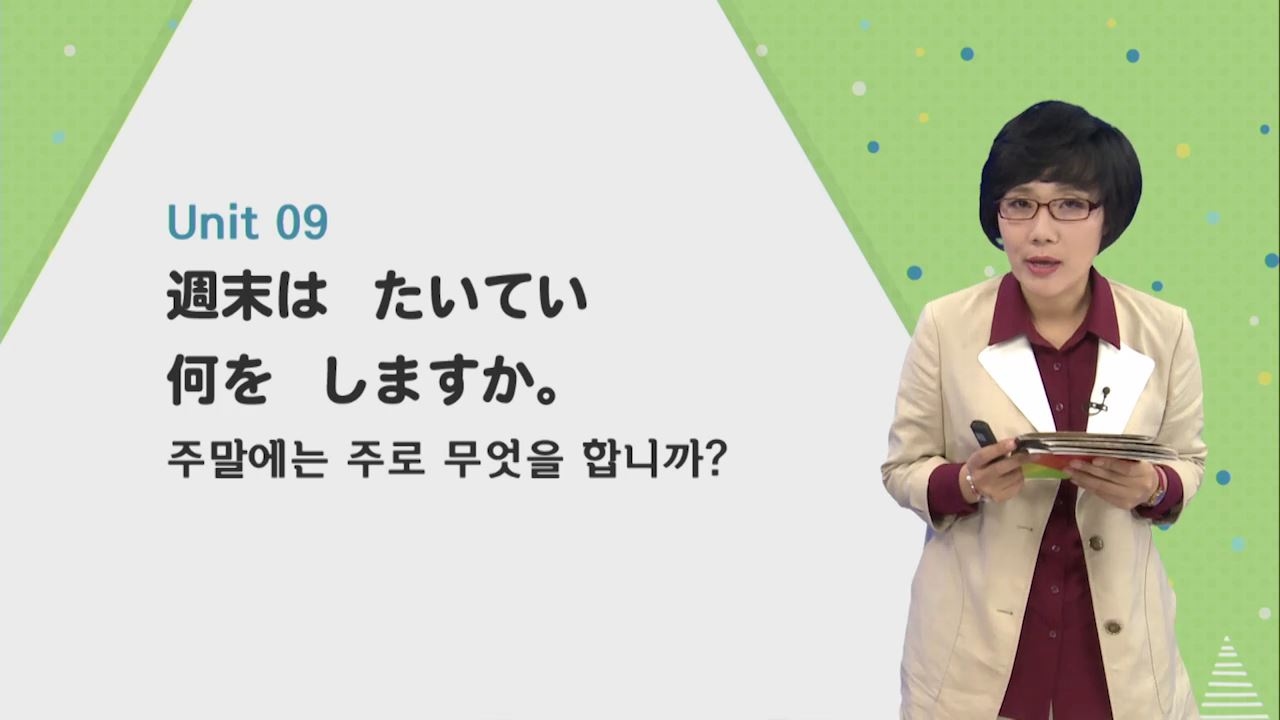 Unit 09
週末は　たいてい
何を　しますか。
주말에는 주로 무엇을 합니까?